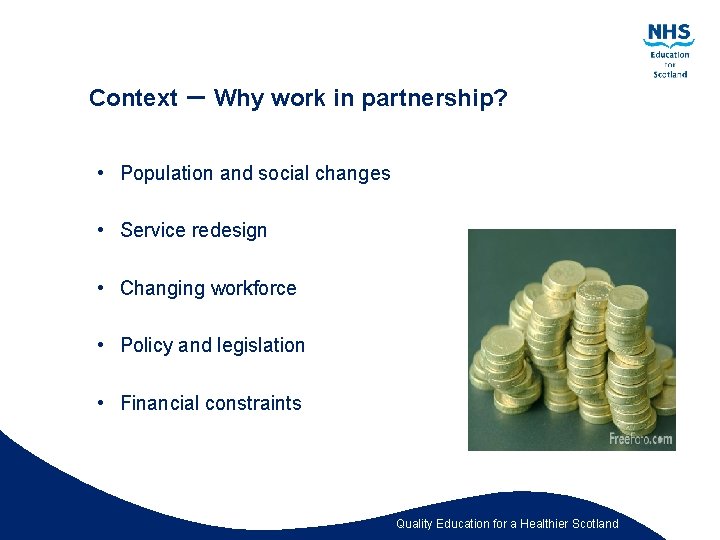 NHS
Education
for
Scotland

Context – Why work in partnership?

• Population and social changes

• Service redesign

• Changing workforce

• Policy and legislation

• Financial constraints

FreeFoto.com

Quality Education for a Healthier Scotland